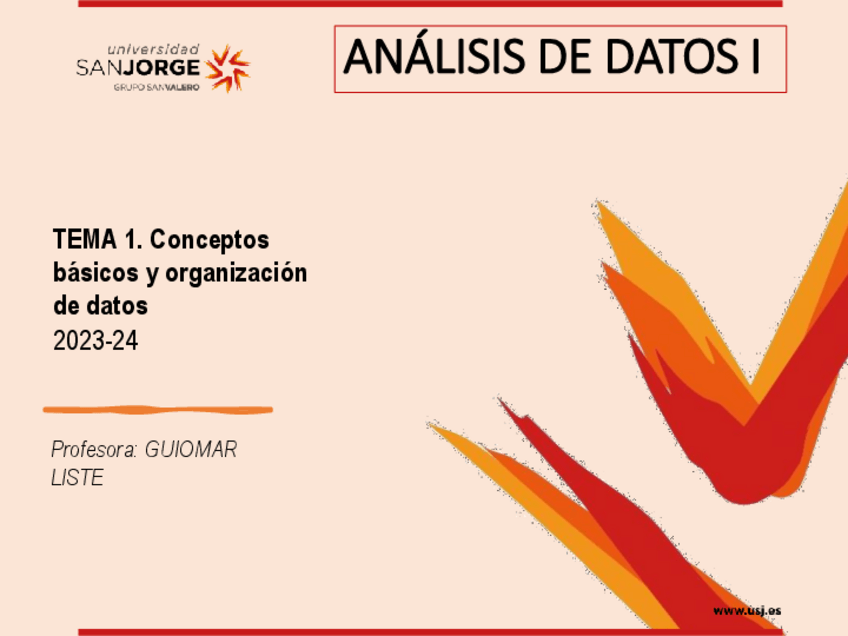 universidad
SANJORGE
GRUPO SANVALERO

ANÁLISIS DE DATOS I

TEMA 1. Conceptos básicos y organización de datos
2023-24

Profesora: GUIOMAR LISTE

www.usj.es